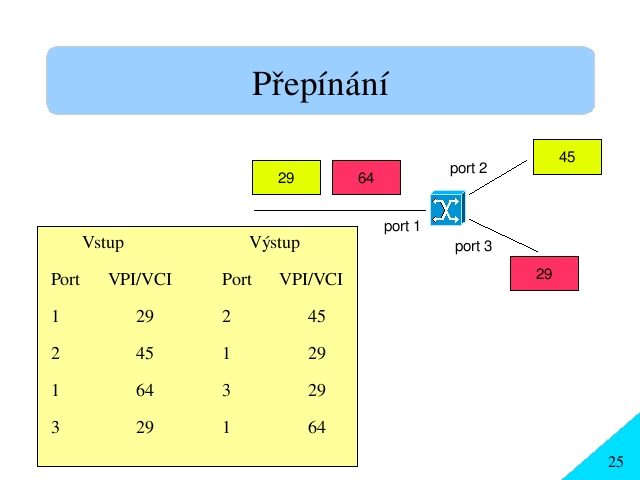 Přepínání

29

64

port 2

45

port 1

port 3

29

| Vstup | | Výstup | |
|---|---|---|---|
| Port | VPI/VCI | Port | VPI/VCI |
| 1 | 29 | 2 | 45 |
| 2 | 45 | 1 | 29 |
| 1 | 64 | 3 | 29 |
| 3 | 29 | 1 | 64 |

25